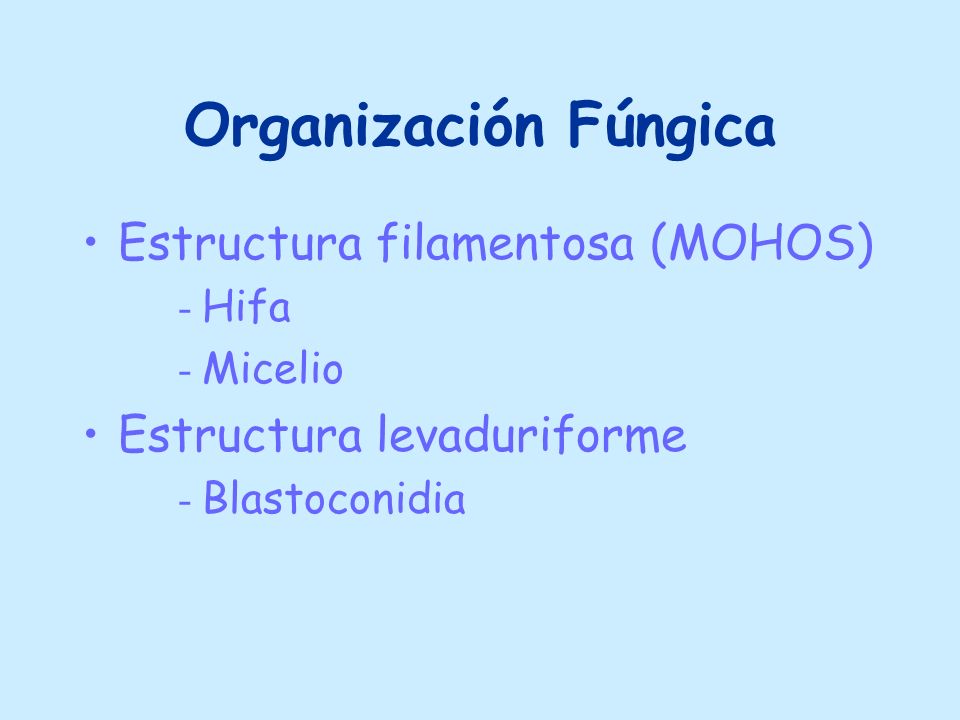 Organización Fúngica

• Estructura filamentosa (MOHOS)
  - Hifa
  - Micelio
• Estructura levaduriforme
  - Blastoconidia